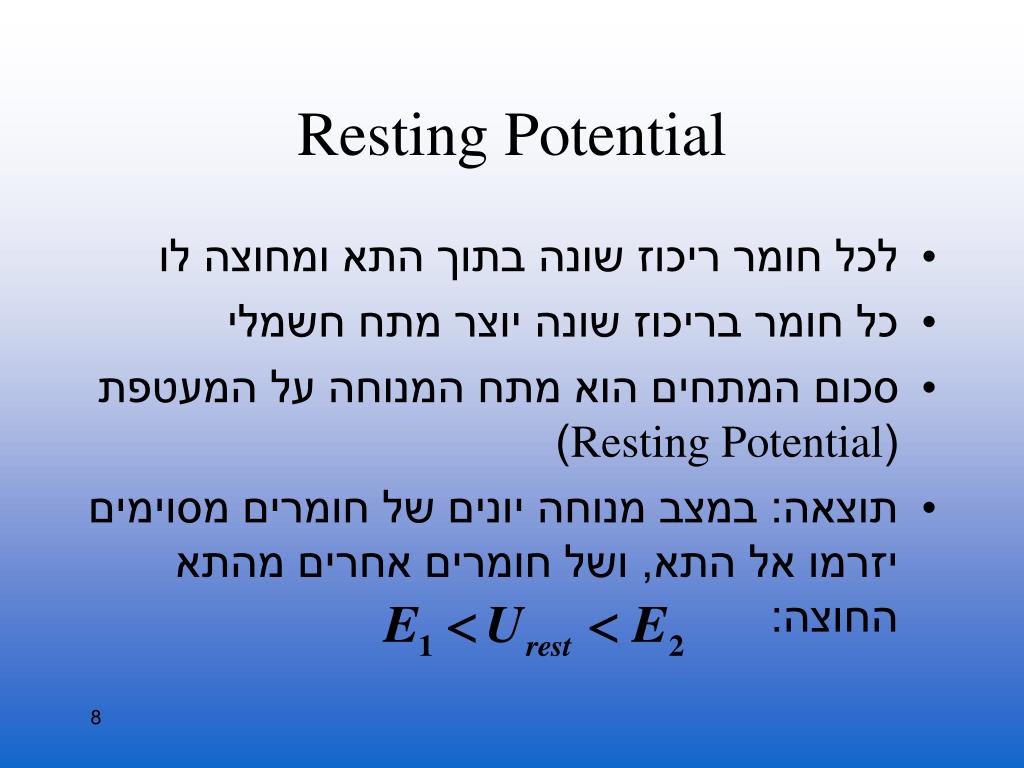 Resting Potential

• לכל חומר ריכוז שונה בתוך התא ומחוצה לו
• כל חומר בריכוז שונה יוצר מתח חשמלי
• סכום המתחים הוא מתח המנוחה על המעטפת (Resting Potential)
• תוצאה: במצב מנוחה יונים של חומרים מסוימים יזרמו אל התא, ושל חומרים אחרים מהתא החוצה: $E_1 < U_{rest} < E_2$

8